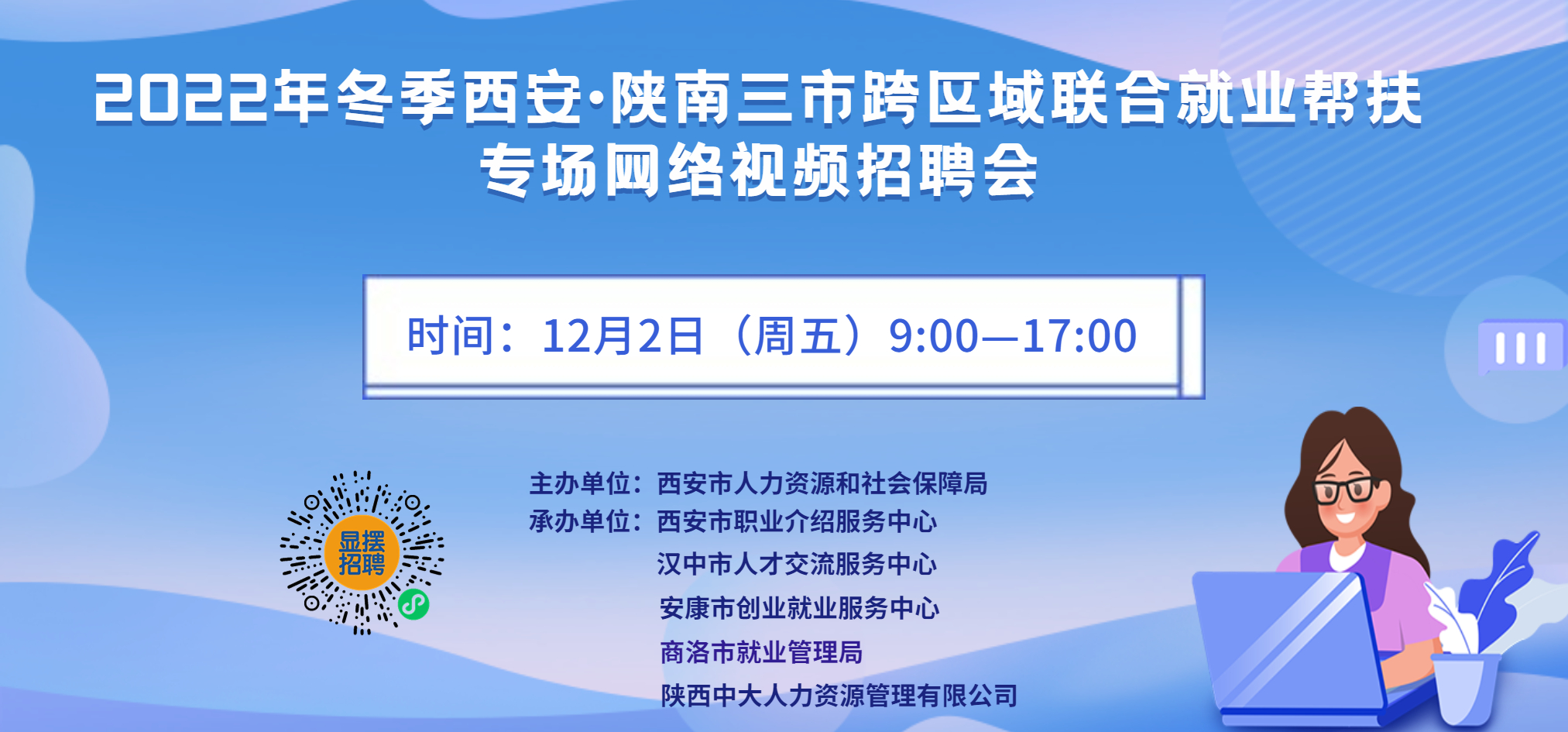 2022年冬季西安·陕南三市跨区域联合就业帮扶专场网络视频招聘会

时间：12月2日（周五）9:00—17:00

显摆招聘

主办单位：西安市人力资源和社会保障局
承办单位：西安市职业介绍服务中心
汉中市人才交流服务中心
安康市创业就业服务中心
商洛市就业管理局
陕西中大人力资源管理有限公司